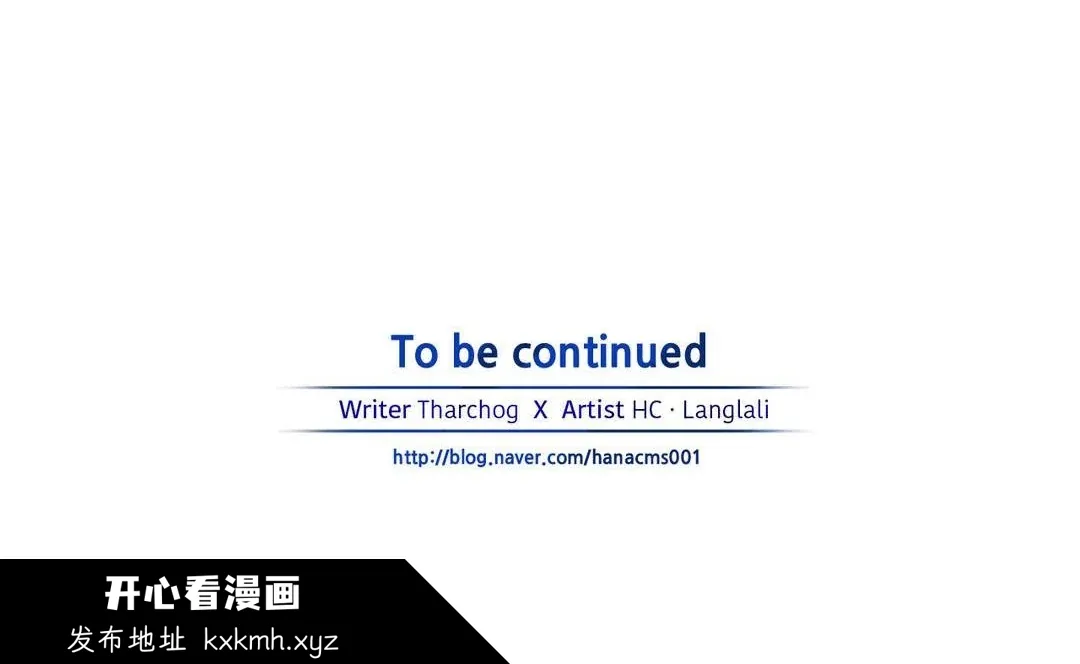 To be continued

Writer Tharchog X Artist HC · Langlali

http://blog.naver.com/hanacms001

开心看漫画
发布地址 kxkmh.xyz